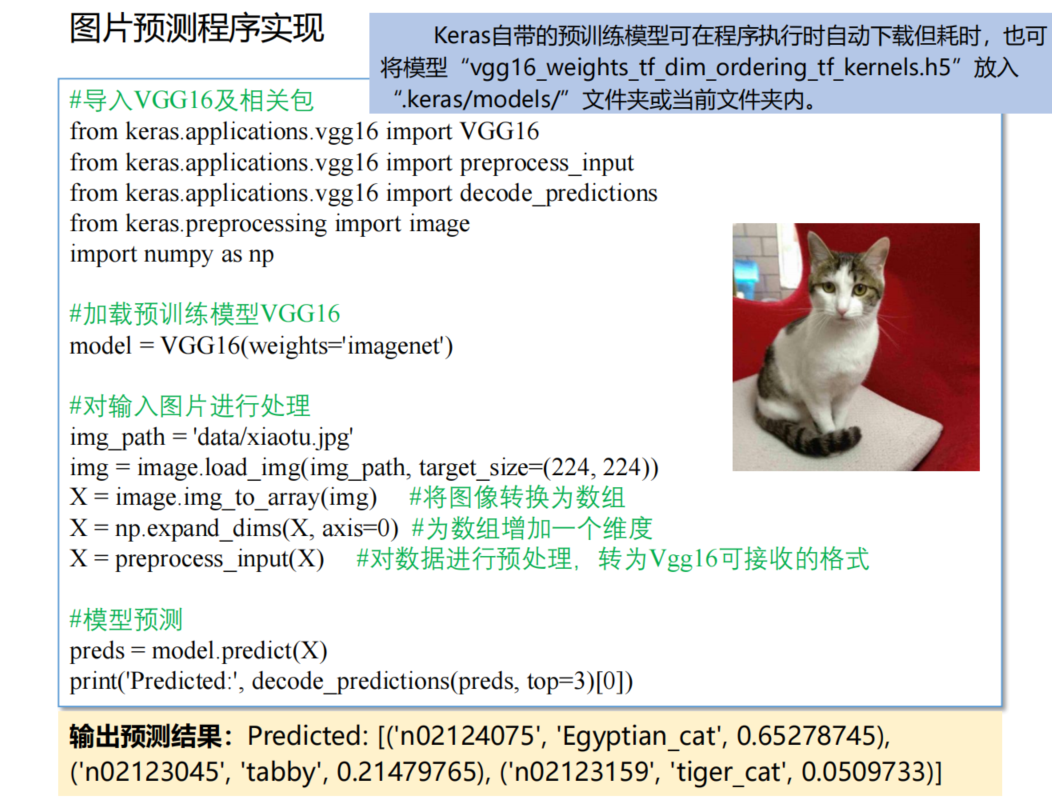 图片预测程序实现

Keras自带的预训练模型可在程序执行时自动下载但耗时，也可将模型“vgg16_weights_tf_dim_ordering_tf_kernels.h5”放入“.keras/models/”文件夹或当前文件夹内。

#导入VGG16及相关包
from keras.applications.vgg16 import VGG16
from keras.applications.vgg16 import preprocess_input
from keras.applications.vgg16 import decode_predictions
from keras.preprocessing import image
import numpy as np

#加载预训练模型VGG16
model = VGG16(weights='imagenet')

#对输入图片进行处理
img_path = 'data/xiaotu.jpg'
img = image.load_img(img_path, target_size=(224, 224))
X = image.img_to_array(img) #将图像转换为数组
X = np.expand_dims(X, axis=0) #为数组增加一个维度
X = preprocess_input(X) #对数据进行预处理，转为Vgg16可接收的格式

#模型预测
preds = model.predict(X)
print('Predicted:', decode_predictions(preds, top=3)[0])

输出预测结果：Predicted: [('n02124075', 'Egyptian_cat', 0.65278745), ('n02123045', 'tabby', 0.21479765), ('n02123159', 'tiger_cat', 0.0509733)]